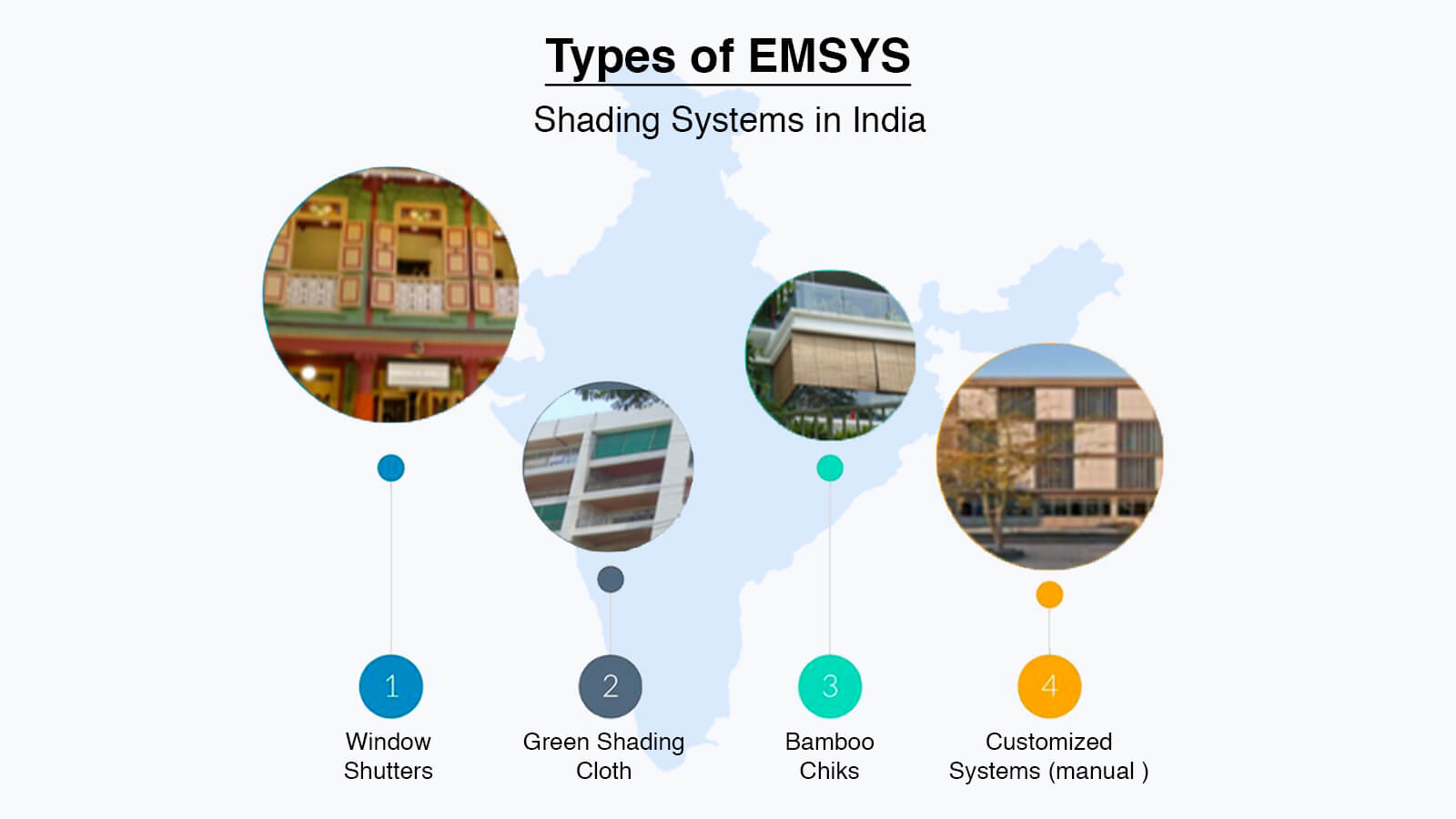 Types of EMSYS

Shading Systems in India

1
Window Shutters

2
Green Shading Cloth

3
Bamboo Chiks

4
Customized Systems (manual )